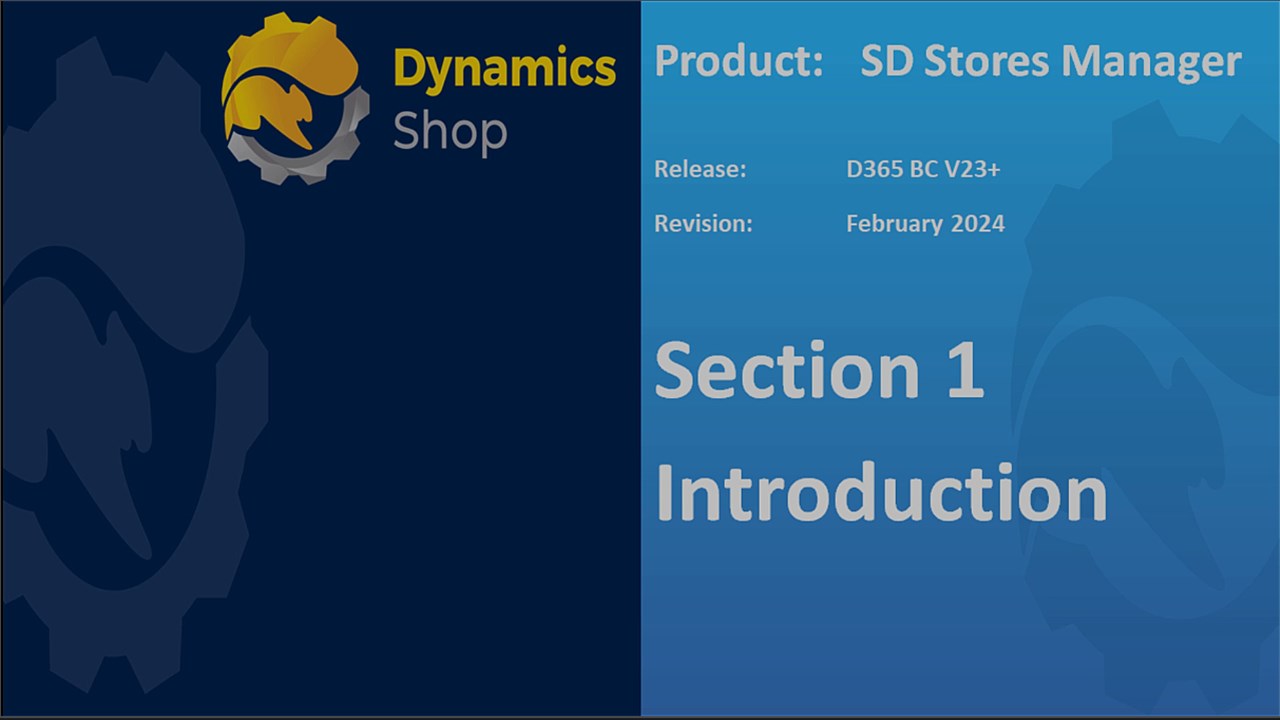 Dynamics Shop

Product: SD Stores Manager

Release: D365 BC V23+

Revision: February 2024

Section 1

Introduction